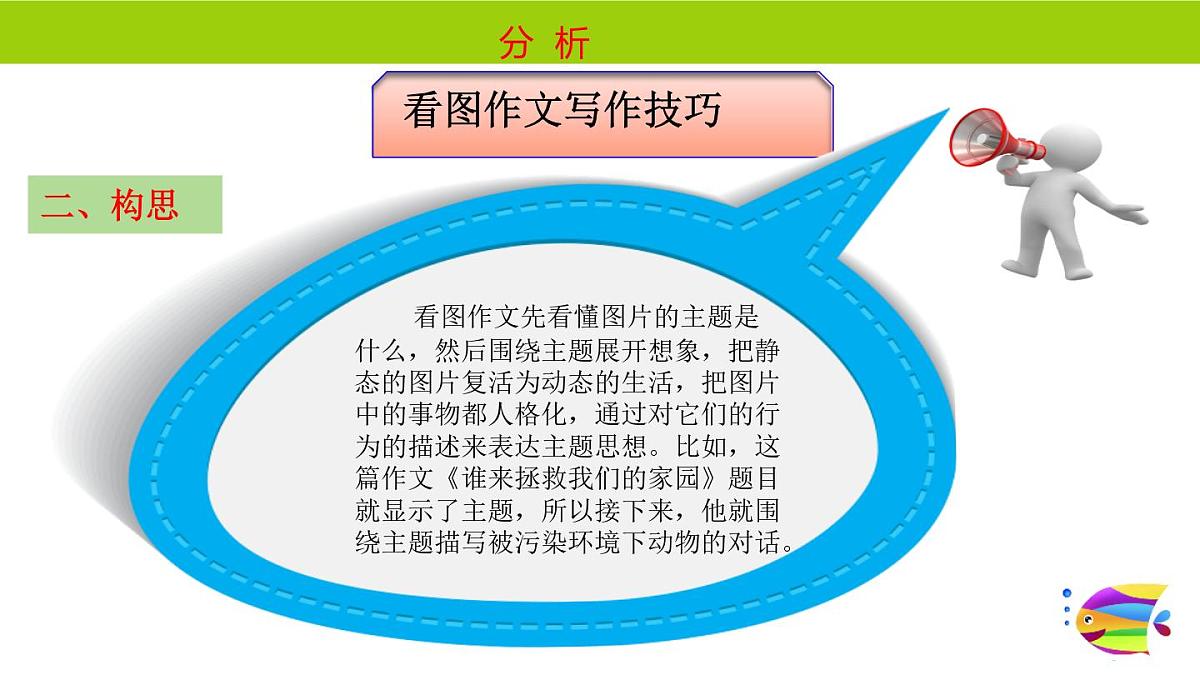 分 析

看图作文写作技巧

二、构思

看图作文先看懂图片的主题是什么，然后围绕主题展开想象，把静态的图片复活为动态的生活，把图片中的事物都人格化，通过对它们的行为的描述来表达主题思想。比如，这篇作文《谁来拯救我们的家园》题目就显示了主题，所以接下来，他就围绕主题描写被污染环境下动物的对话。